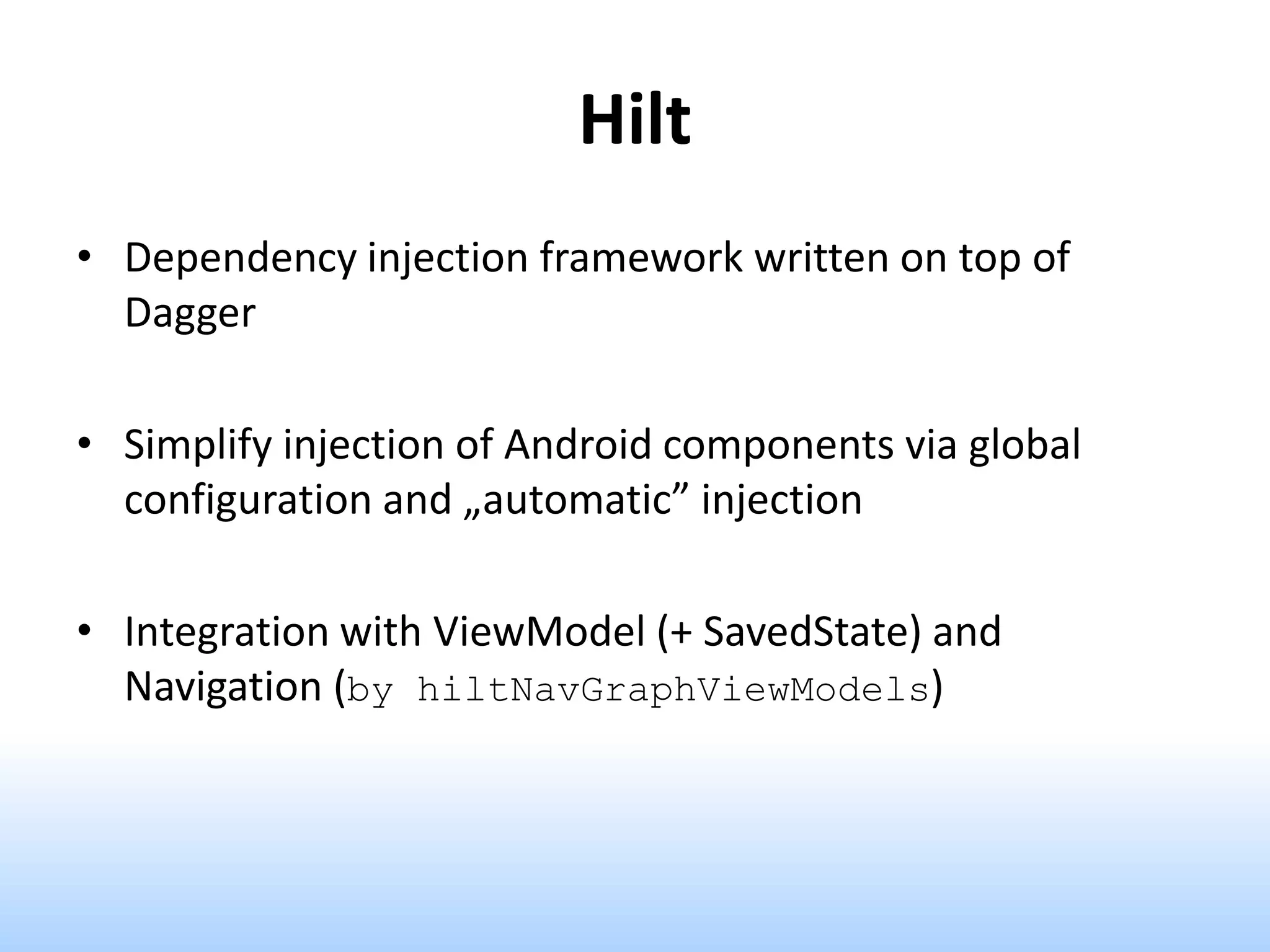 Hilt

• Dependency injection framework written on top of Dagger

• Simplify injection of Android components via global configuration and „automatic” injection

• Integration with ViewModel (+ SavedState) and Navigation (by hiltNavGraphViewModels)